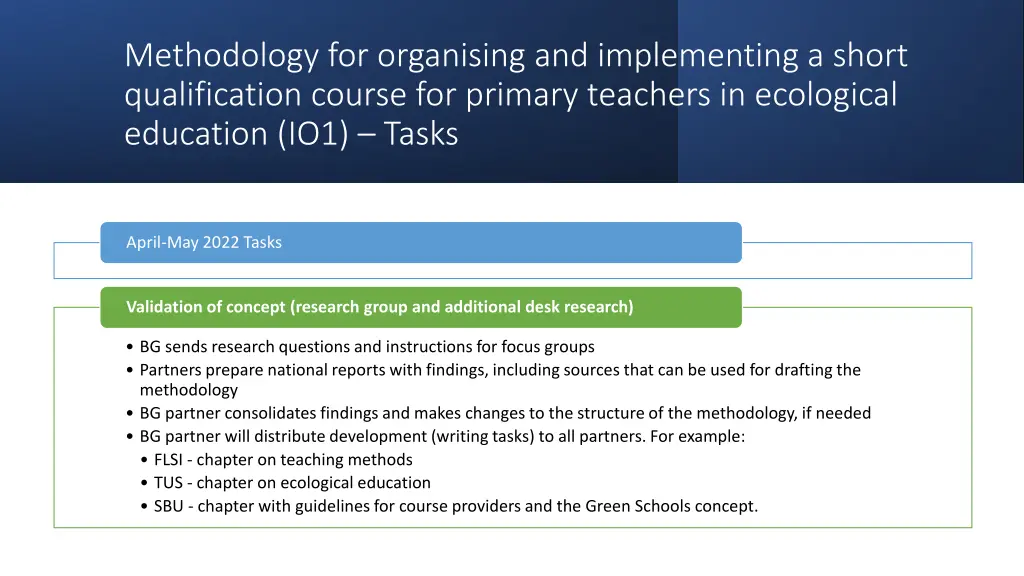 Methodology for organising and implementing a short qualification course for primary teachers in ecological education (IO1) – Tasks

April-May 2022 Tasks

Validation of concept (research group and additional desk research)

• BG sends research questions and instructions for focus groups
• Partners prepare national reports with findings, including sources that can be used for drafting the methodology
• BG partner consolidates findings and makes changes to the structure of the methodology, if needed
• BG partner will distribute development (writing tasks) to all partners. For example:
• FLSI - chapter on teaching methods
• TUS - chapter on ecological education
• SBU - chapter with guidelines for course providers and the Green Schools concept.